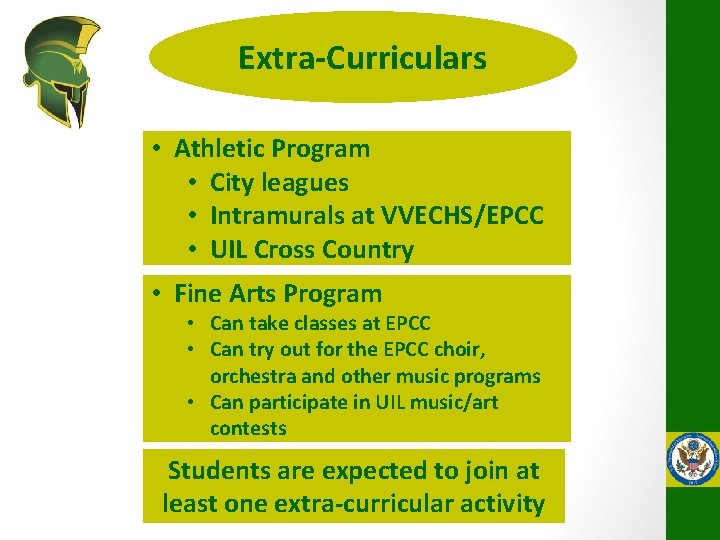 Extra-Curriculars

• Athletic Program
  • City leagues
  • Intramurals at VVECHS/EPCC
  • UIL Cross Country

• Fine Arts Program
  • Can take classes at EPCC
  • Can try out for the EPCC choir, orchestra and other music programs
  • Can participate in UIL music/art contests

Students are expected to join at least one extra-curricular activity